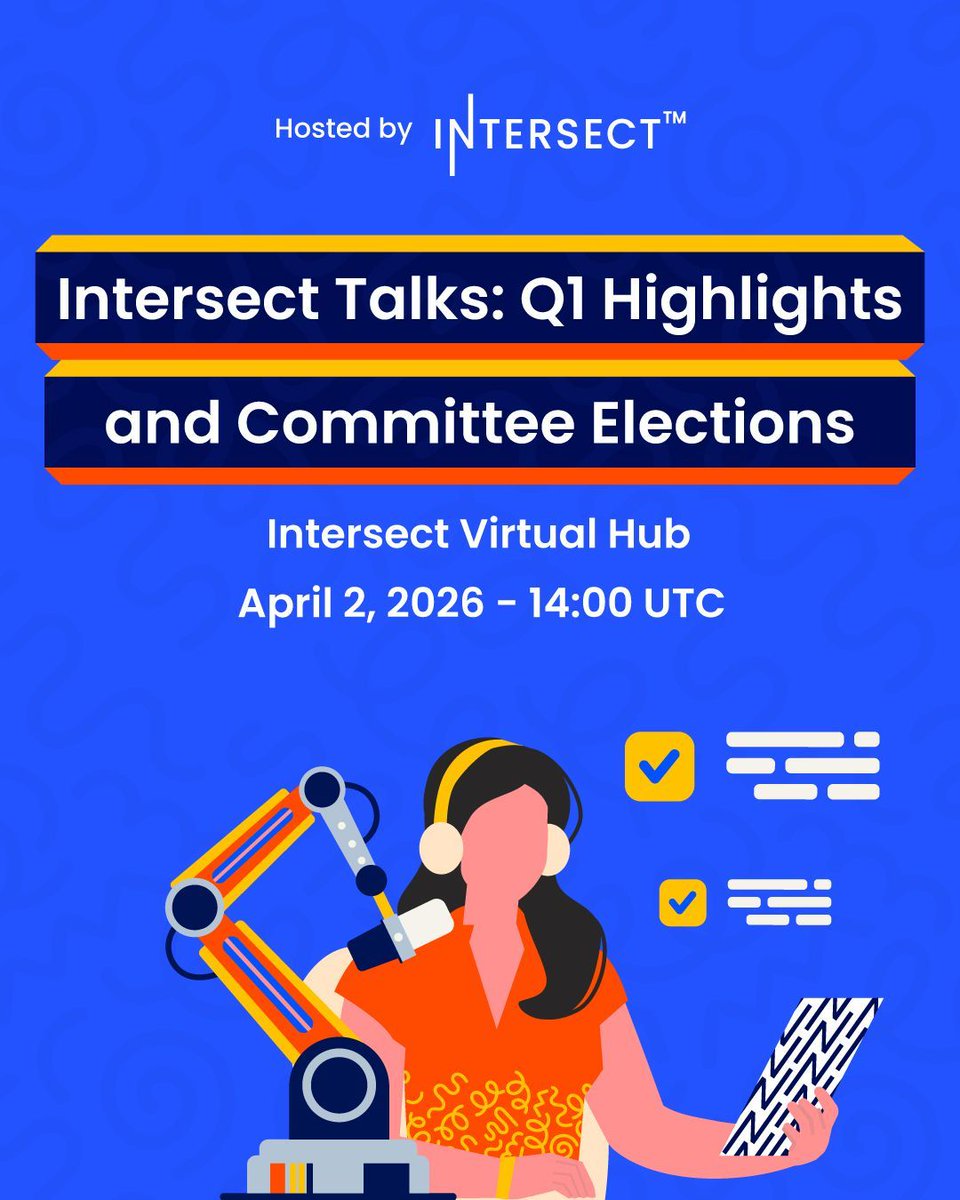 Hosted by INTERSECT™

Intersect Talks: Q1 Highlights and Committee Elections

Intersect Virtual Hub

April 2, 2026 - 14:00 UTC